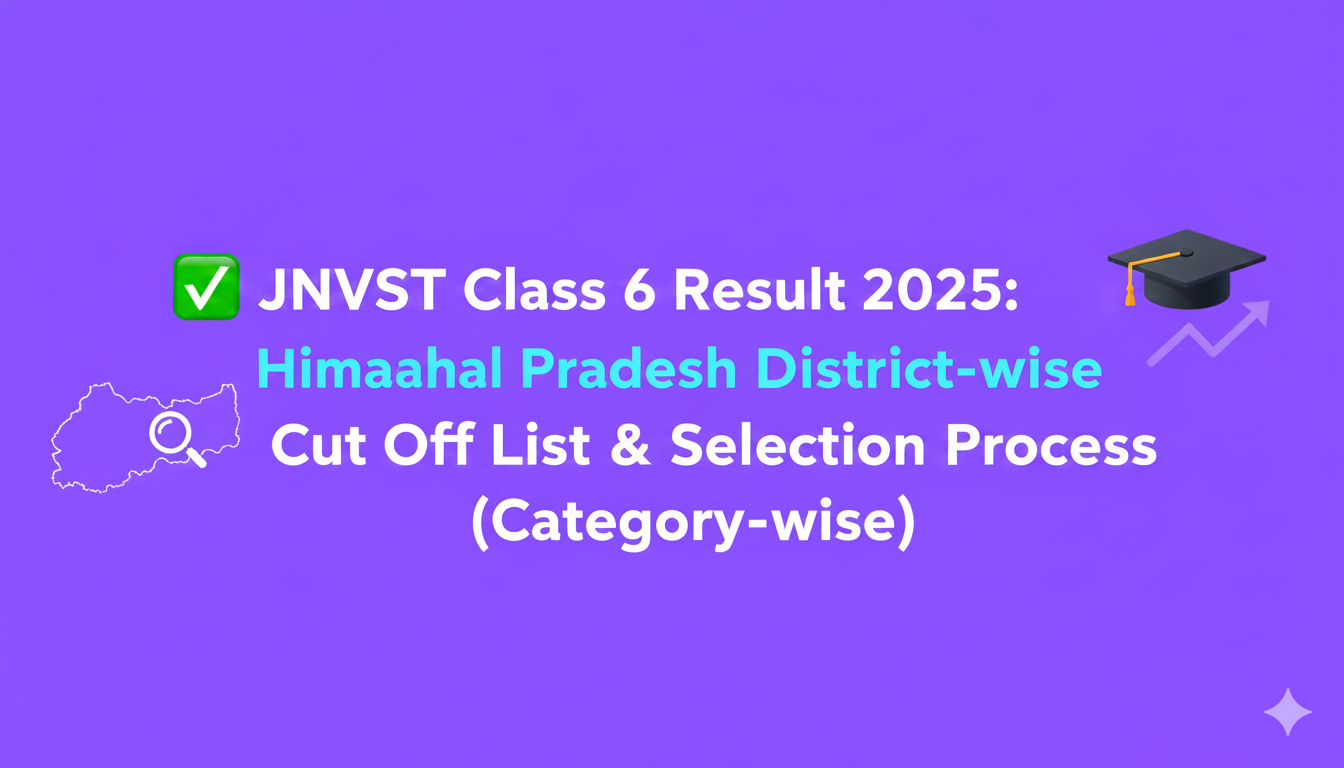 ✅ JNVST Class 6 Result 2025:
Himaahal Pradesh District-wise
Cut Off List & Selection Process
(Category-wise)